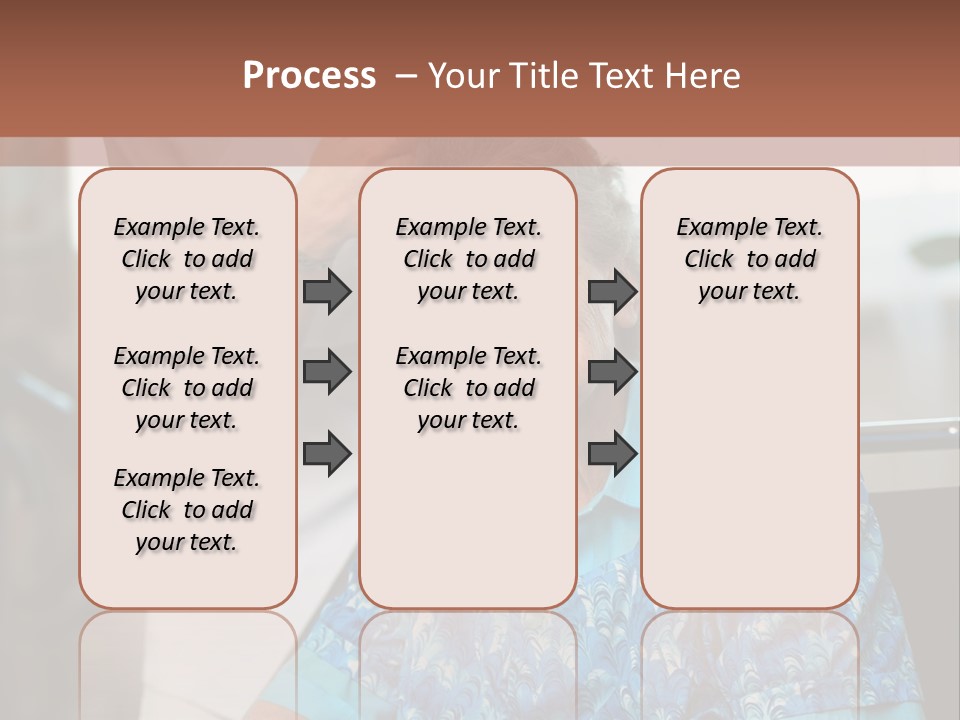 Process – Your Title Text Here

Example Text. Click to add your text.

Example Text. Click to add your text.

Example Text. Click to add your text.

Example Text. Click to add your text.

Example Text. Click to add your text.

Example Text. Click to add your text.